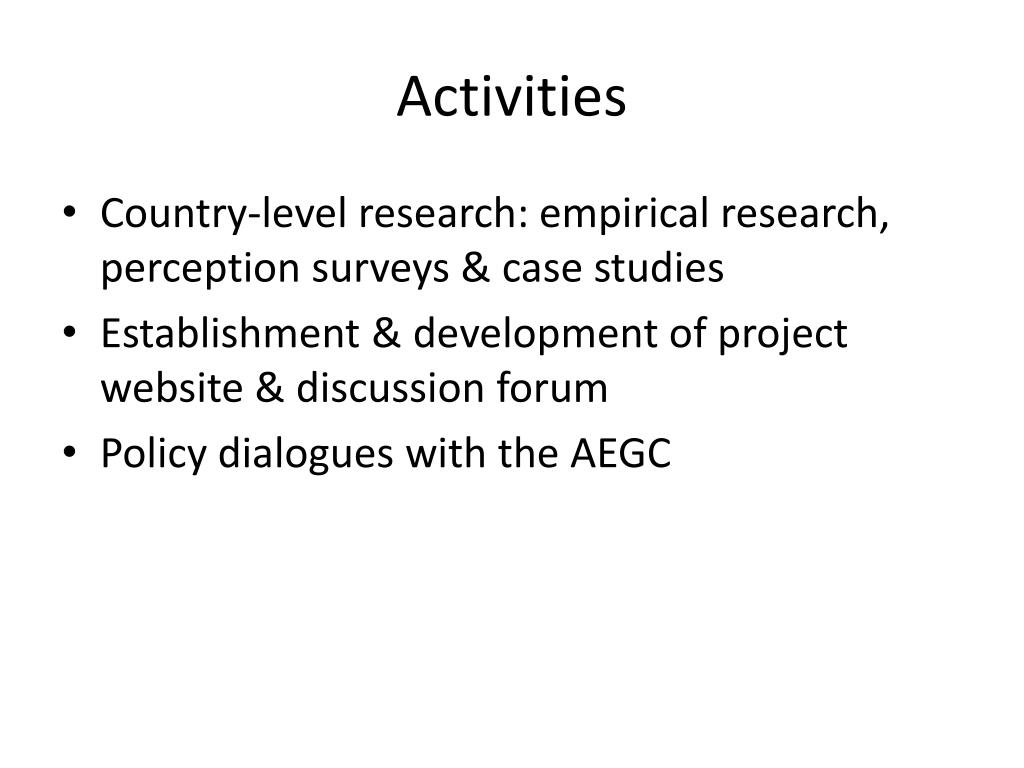 Activities

• Country-level research: empirical research, perception surveys & case studies
• Establishment & development of project website & discussion forum
• Policy dialogues with the AEGC